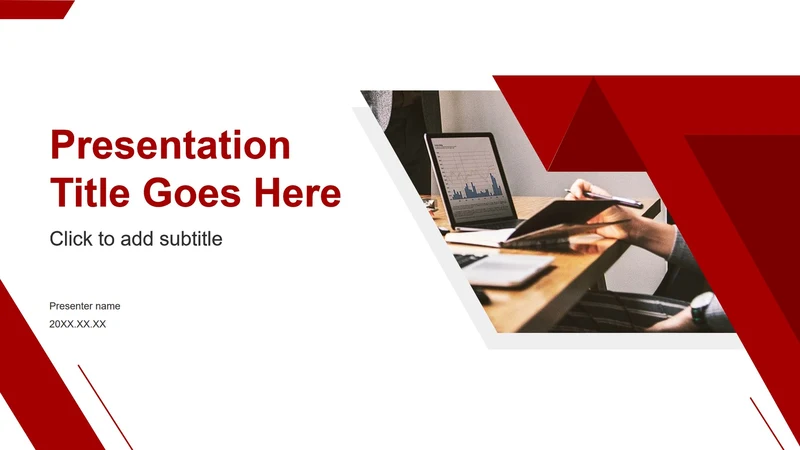 Presentation Title Goes Here

Click to add subtitle

Presenter name

20XX.XX.XX